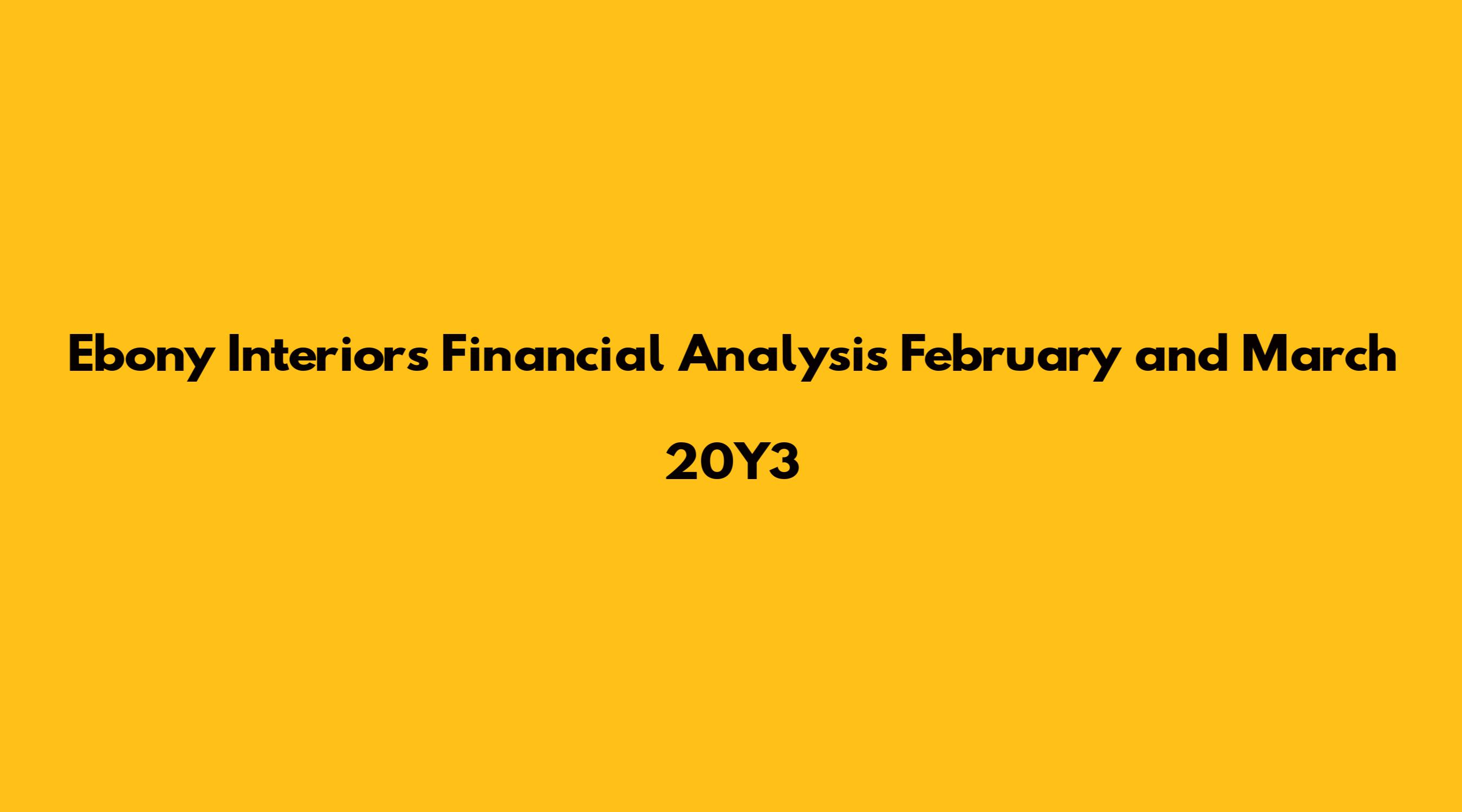 Ebony Interiors Financial Analysis February and March 20Y3